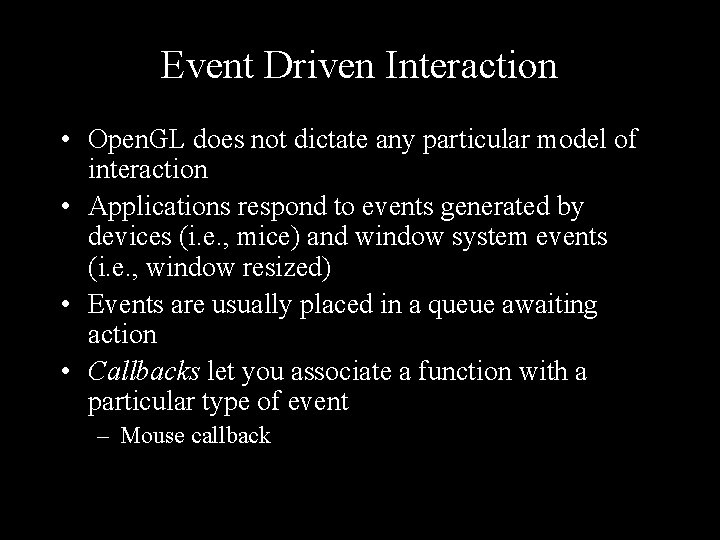 Event Driven Interaction

• OpenGL does not dictate any particular model of interaction
• Applications respond to events generated by devices (i.e., mice) and window system events (i.e., window resized)
• Events are usually placed in a queue awaiting action
• Callbacks let you associate a function with a particular type of event
– Mouse callback